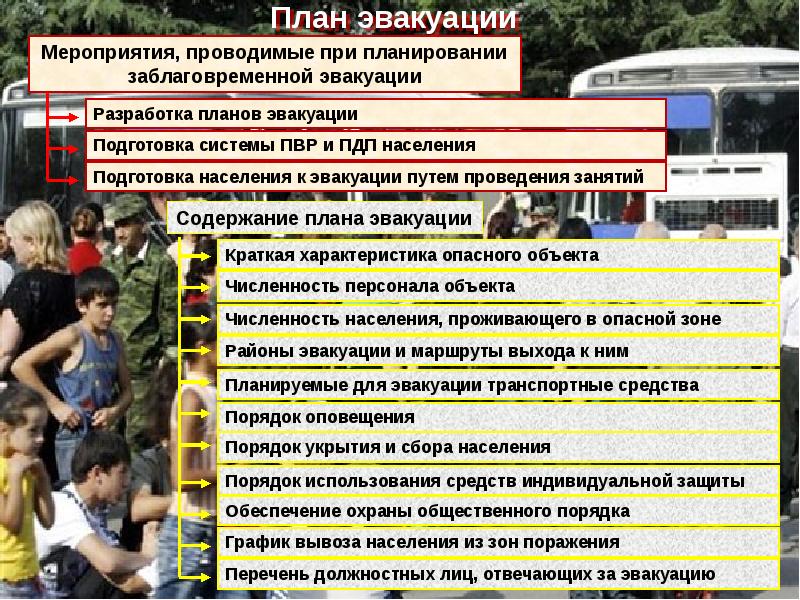 План эвакуации

Мероприятия, проводимые при планировании заблаговременной эвакуации

Разработка планов эвакуации

Подготовка системы ПВР и ПДП населения

Подготовка населения к эвакуации путем проведения занятий

Содержание плана эвакуации

Краткая характеристика опасного объекта

Численность персонала объекта

Численность населения, проживающего в опасной зоне

Районы эвакуации и маршруты выхода к ним

Планируемые для эвакуации транспортные средства

Порядок оповещения

Порядок укрытия и сбора населения

Порядок использования средств индивидуальной защиты

Обеспечение охраны общественного порядка

График вывоза населения из зон поражения

Перечень должностных лиц, отвечающих за эвакуацию